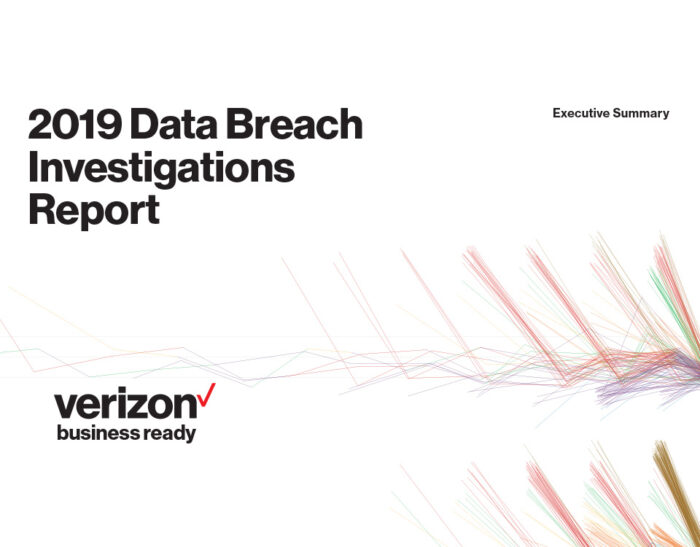 2019 Data Breach Investigations Report

Executive Summary

verizon✓
business ready